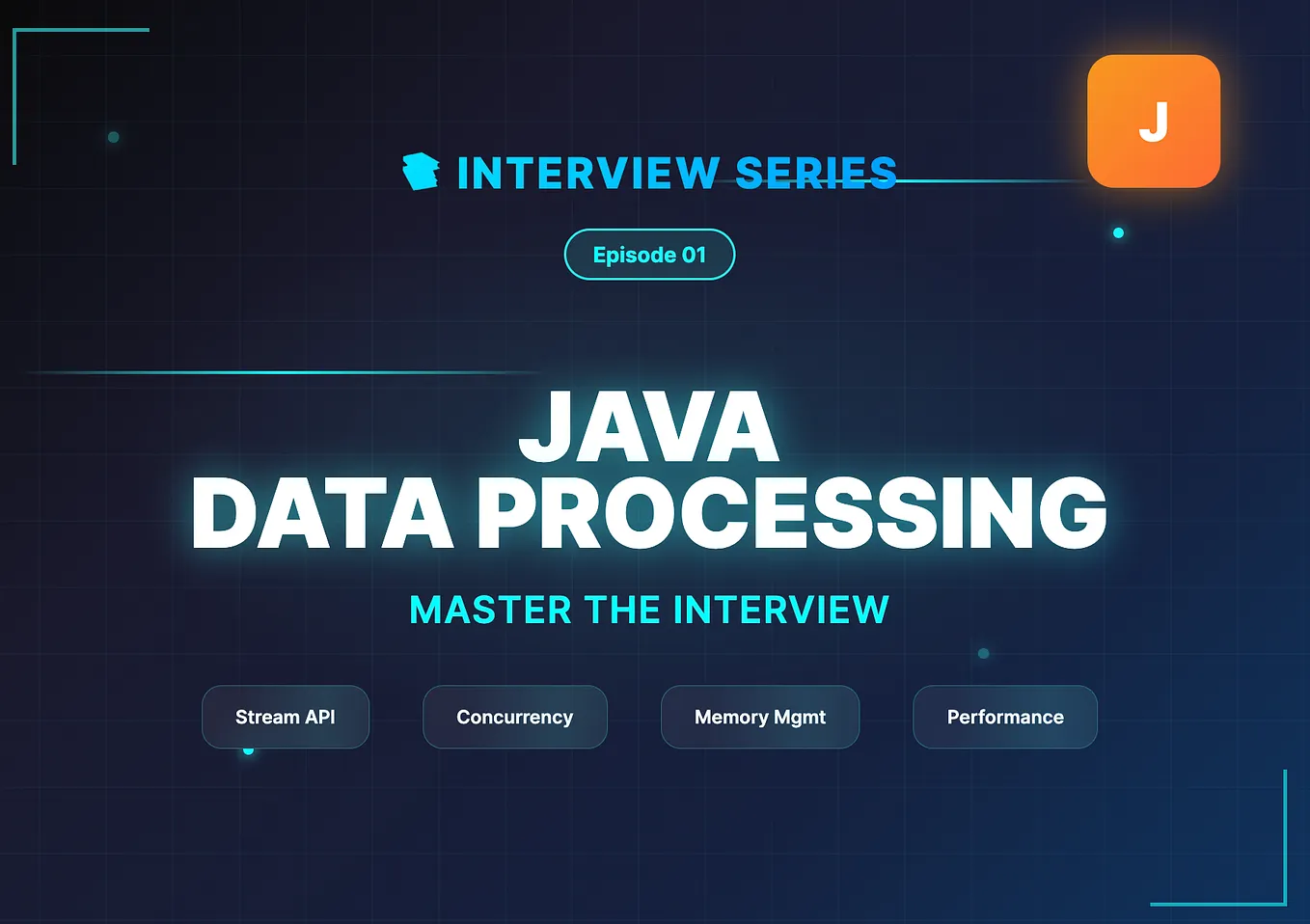 J

INTERVIEW SERIES

Episode 01

JAVA
DATA PROCESSING

MASTER THE INTERVIEW

Stream API

Concurrency

Memory Mgmt

Performance